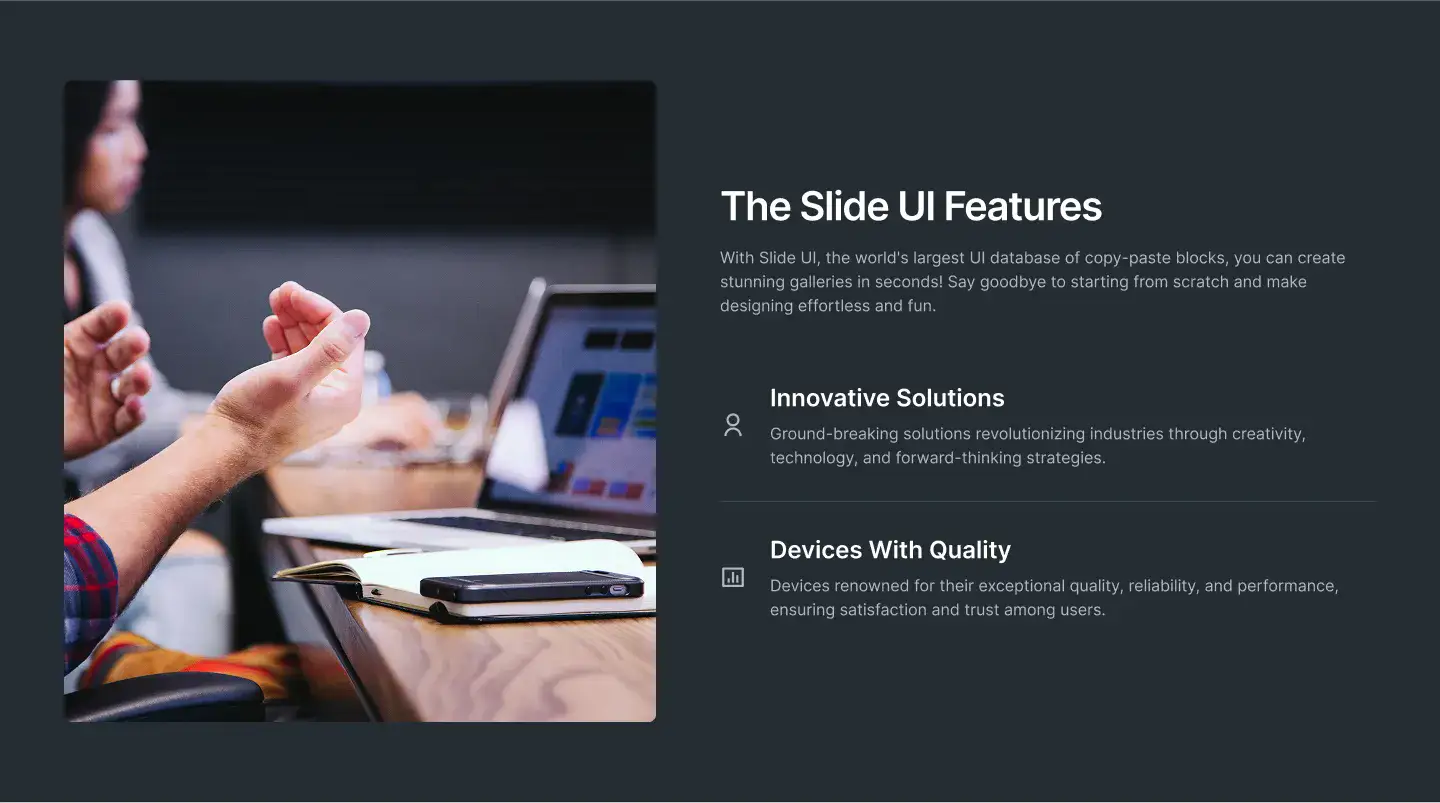 The Slide UI Features

With Slide UI, the world's largest UI database of copy-paste blocks, you can create stunning galleries in seconds! Say goodbye to starting from scratch and make designing effortless and fun.

Innovative Solutions

Ground-breaking solutions revolutionizing industries through creativity, technology, and forward-thinking strategies.

Devices With Quality

Devices renowned for their exceptional quality, reliability, and performance, ensuring satisfaction and trust among users.